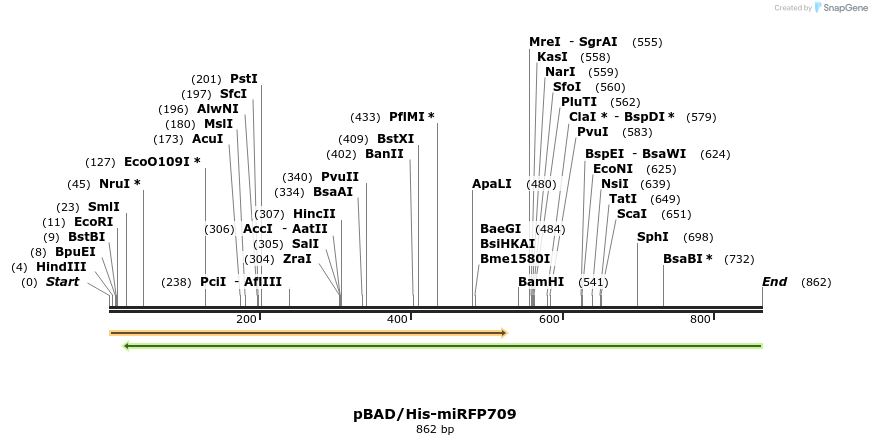 Created by SnapGene

MreI - SgrAI (555)
KasI (558)
NarI (559)
SfoI (560)
PluTI (562)
ClaI * - BspDI * (579)
PvuI (583)
BspEI - BsaWI (624)
EcoNI (625)
NsiI (639)
TatI (649)
ScaI (651)
SphI (698)
BsaBI * (732)
End (862)

(201) PstI
(197) SfcI
(196) AlwNI
(180) MslI
(173) AcuI
(127) EcoO109I *
(45) NruI *
(23) SmlI
(11) EcoRI
(9) BstBI
(8) BpuEI
(4) HindIII
(0) Start

(433) PflMI *
(409) BstXI
(402) BanII
(340) PvuII
(334) BsaAI
(307) HincII
(306) AccI - AatII
(305) SalI
(304) ZraI
(238) PciI - AflIII

ApaLI (480)
BaeGI (484)
BsiHKAI
Bme1580I
BamHI (541)

200
400
600
800

pBAD/His-miRFP709
862 bp